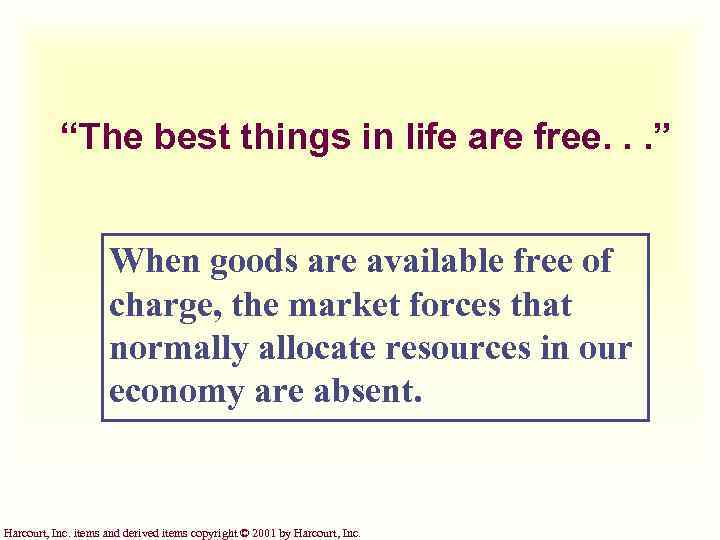 “The best things in life are free. . .”

When goods are available free of charge, the market forces that normally allocate resources in our economy are absent.

Harcourt, Inc. items and derived items copyright © 2001 by Harcourt, Inc.